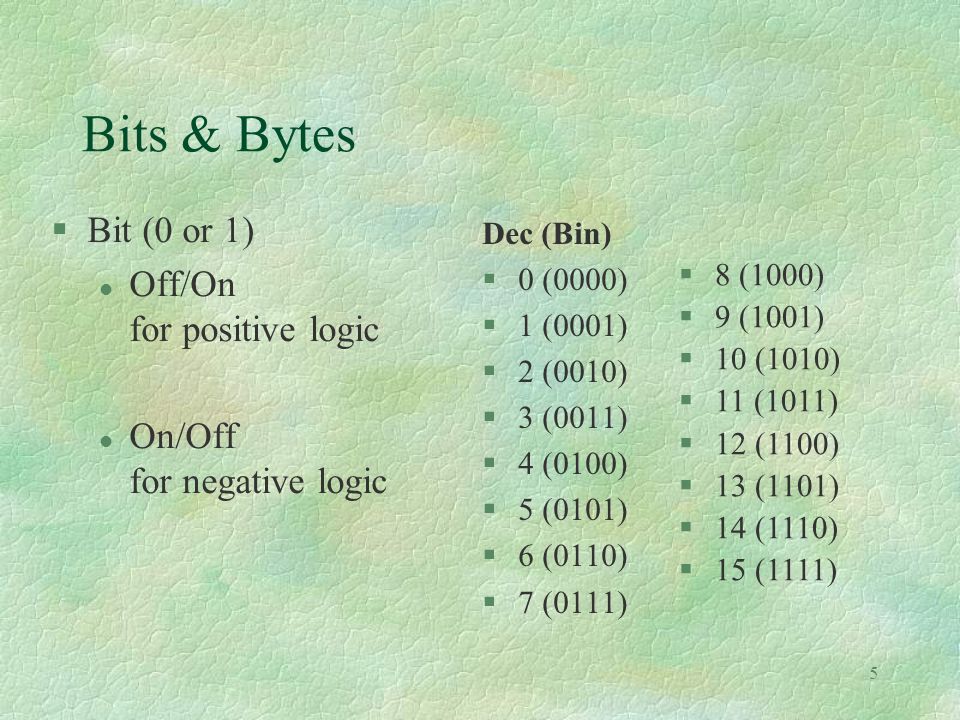 Bits & Bytes

- Bit (0 or 1)
  - Off/On for positive logic
  - On/Off for negative logic

Dec (Bin)
- 0 (0000)
- 1 (0001)
- 2 (0010)
- 3 (0011)
- 4 (0100)
- 5 (0101)
- 6 (0110)
- 7 (0111)

- 8 (1000)
- 9 (1001)
- 10 (1010)
- 11 (1011)
- 12 (1100)
- 13 (1101)
- 14 (1110)
- 15 (1111)

5